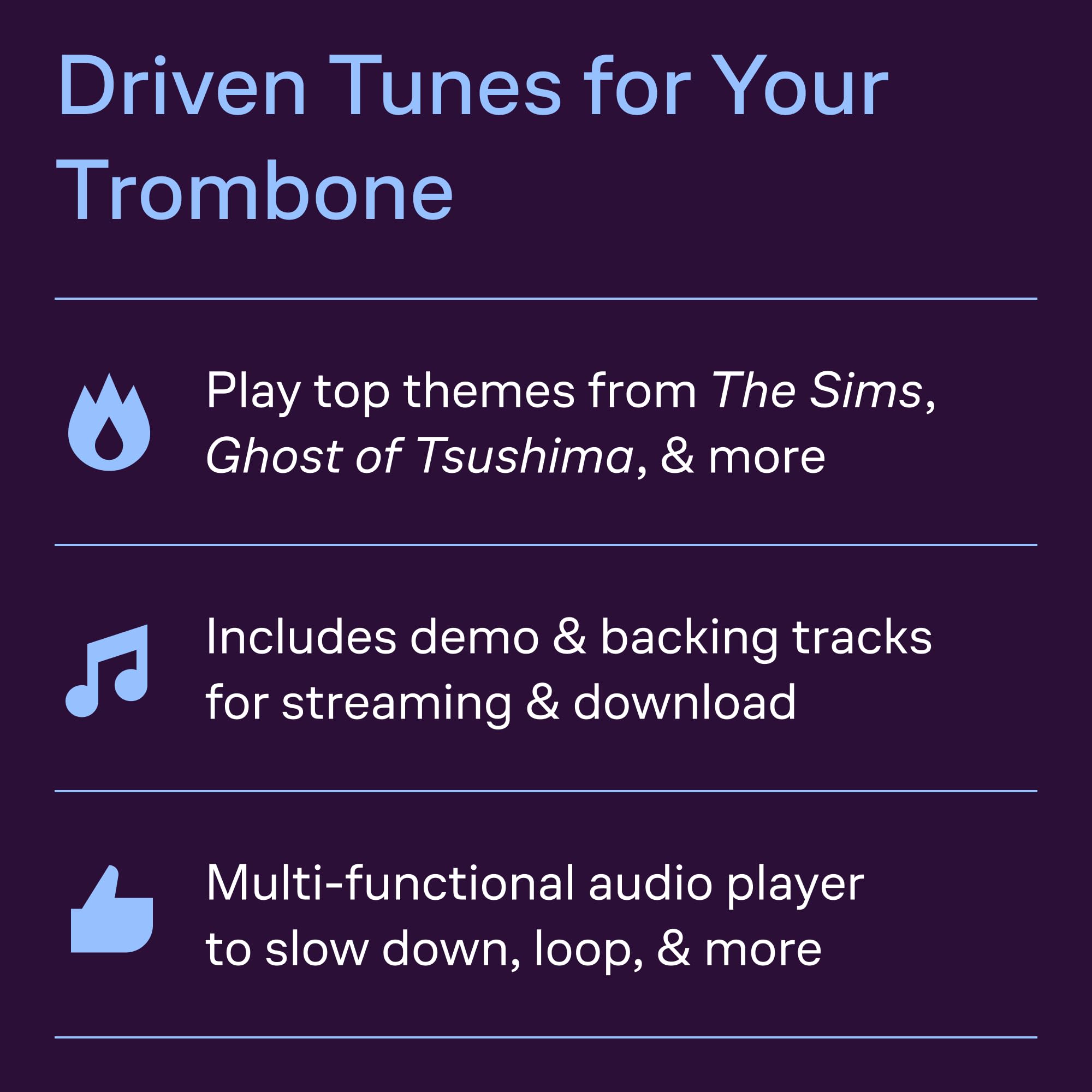 Driven Tunes for Your Trombone

Play top themes from The Sims, Ghost of Tsushima, & more

Includes demo & backing tracks for streaming & download

Multi-functional audio player to slow down, loop, & more